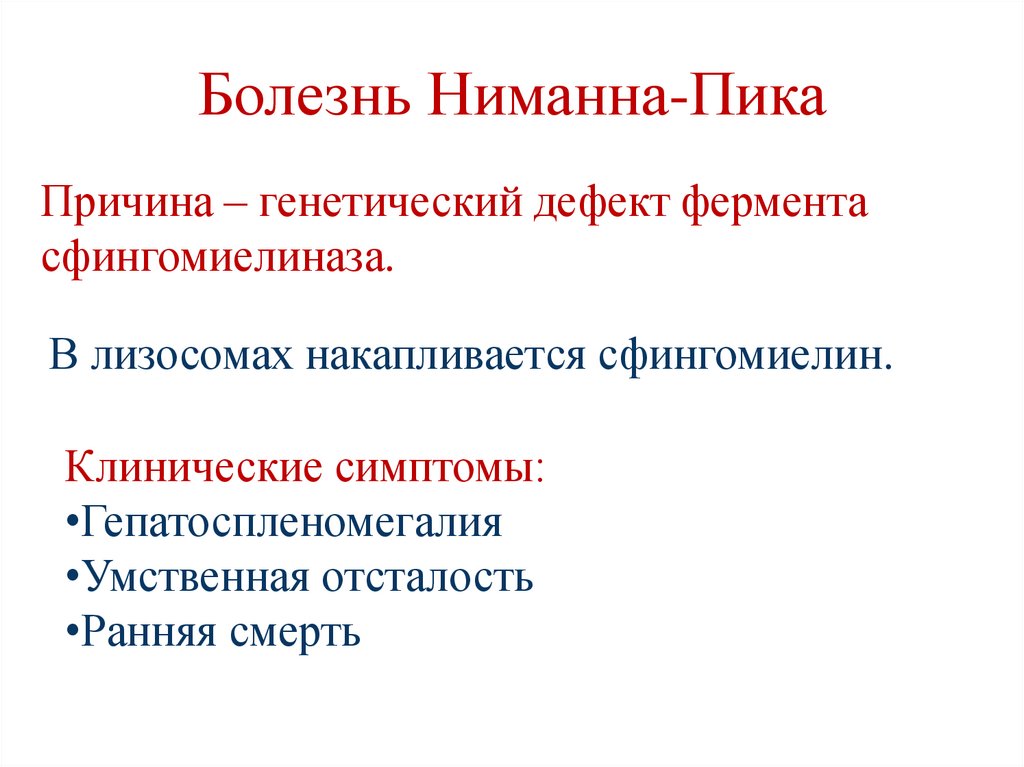 Болезнь Ниманна-Пика

Причина – генетический дефект фермента сфингомиелиназа.

В лизосомах накапливается сфингомиелин.

Клинические симптомы:
•Гепатоспленомегалия
•Умственная отсталость
•Ранняя смерть